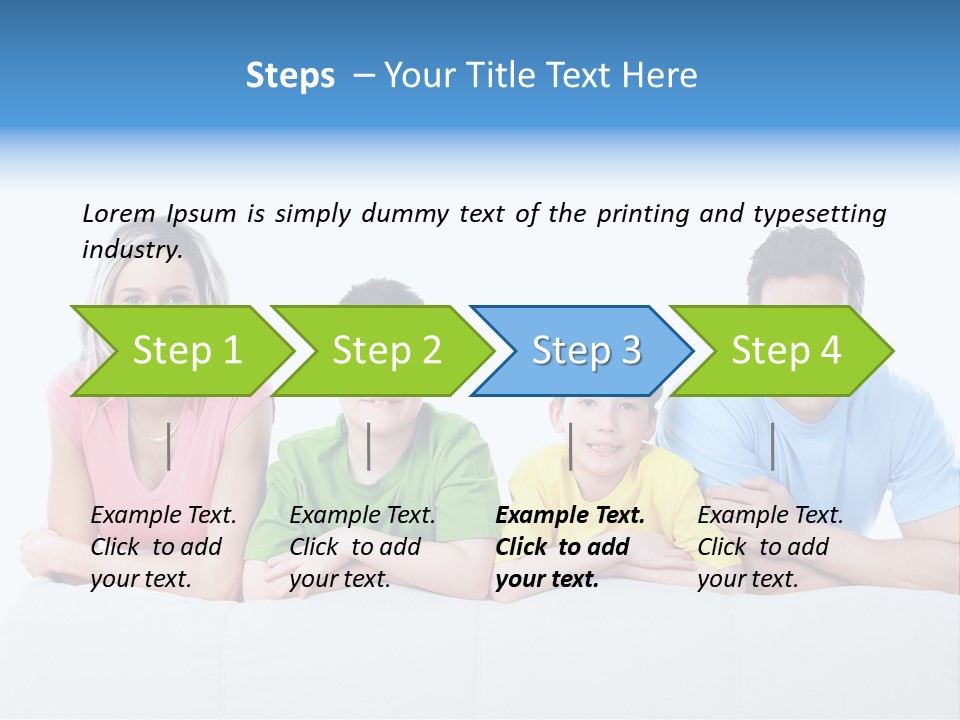 Steps – Your Title Text Here

Lorem Ipsum is simply dummy text of the printing and typesetting industry.

Step 1

Step 2

Step 3

Step 4

Example Text. Click to add your text.

Example Text. Click to add your text.

Example Text. Click to add your text.

Example Text. Click to add your text.